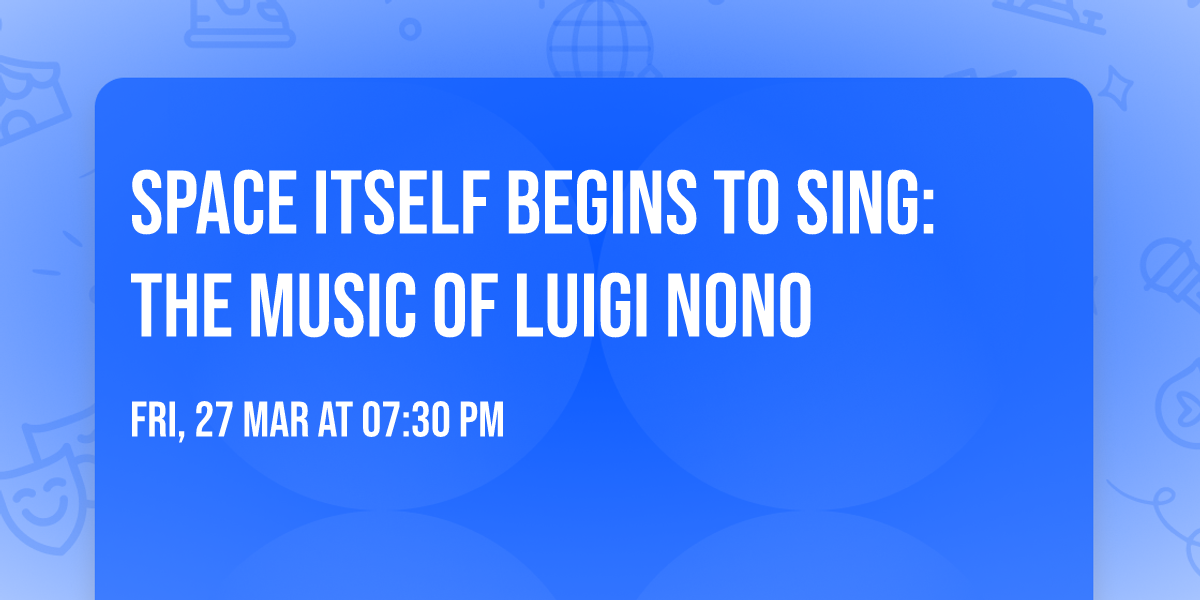 SPACE ITSELF BEGINS TO SING: THE MUSIC OF LUIGI NONO

FRI, 27 MAR AT 07:30 PM